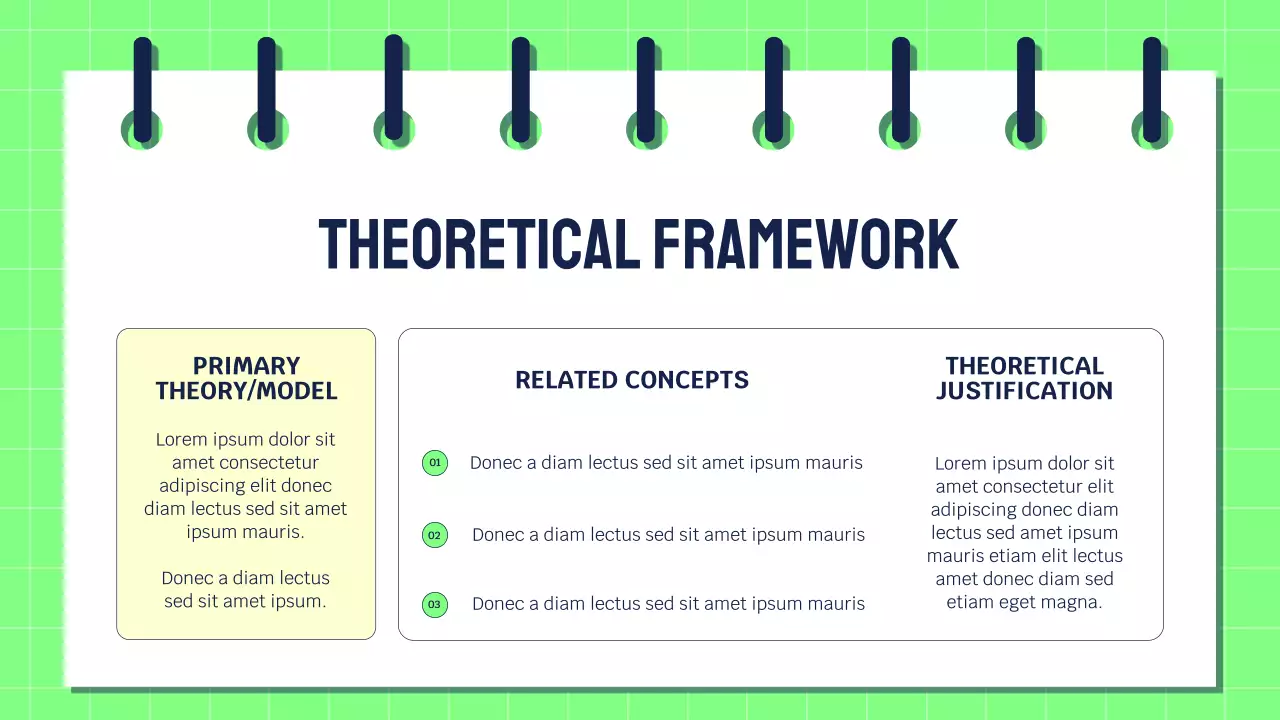 THEORETICAL FRAMEWORK

PRIMARY THEORY/MODEL

Lorem ipsum dolor sit amet consectetur adipiscing elit donec diam lectus sed sit amet ipsum mauris.

Donec a diam lectus sed sit amet ipsum.

RELATED CONCEPTS

01 Donec a diam lectus sed sit amet ipsum mauris

02 Donec a diam lectus sed sit amet ipsum mauris

03 Donec a diam lectus sed sit amet ipsum mauris

THEORETICAL JUSTIFICATION

Lorem ipsum dolor sit amet consectetur elit adipiscing donec diam lectus sed amet ipsum mauris etiam elit lectus amet donec diam sed etiam eget magna.